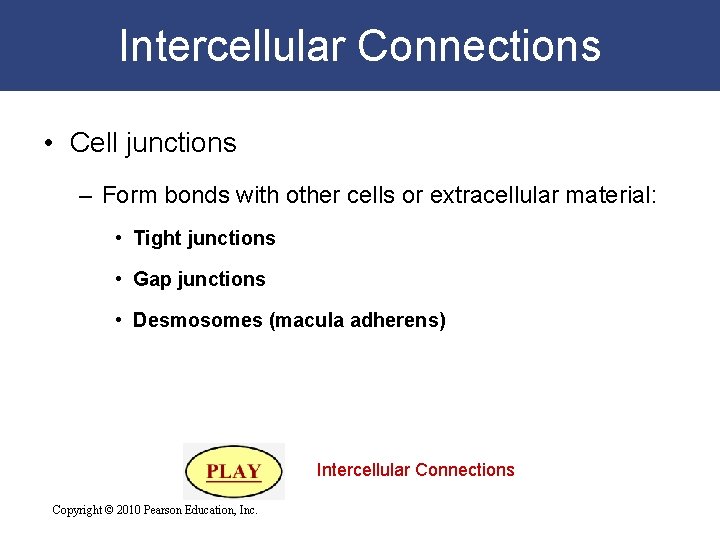 Intercellular Connections

• Cell junctions

– Form bonds with other cells or extracellular material:

• Tight junctions

• Gap junctions

• Desmosomes (macula adherens)

PLAY

Intercellular Connections

Copyright © 2010 Pearson Education, Inc.